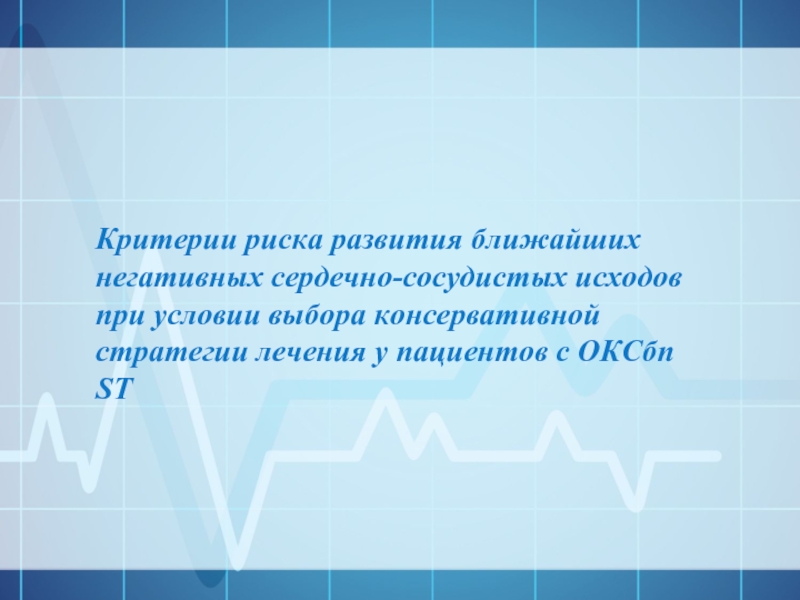 Критерии риска развития ближайших негативных сердечно-сосудистых исходов при условии выбора консервативной стратегии лечения у пациентов с ОКСбп ST